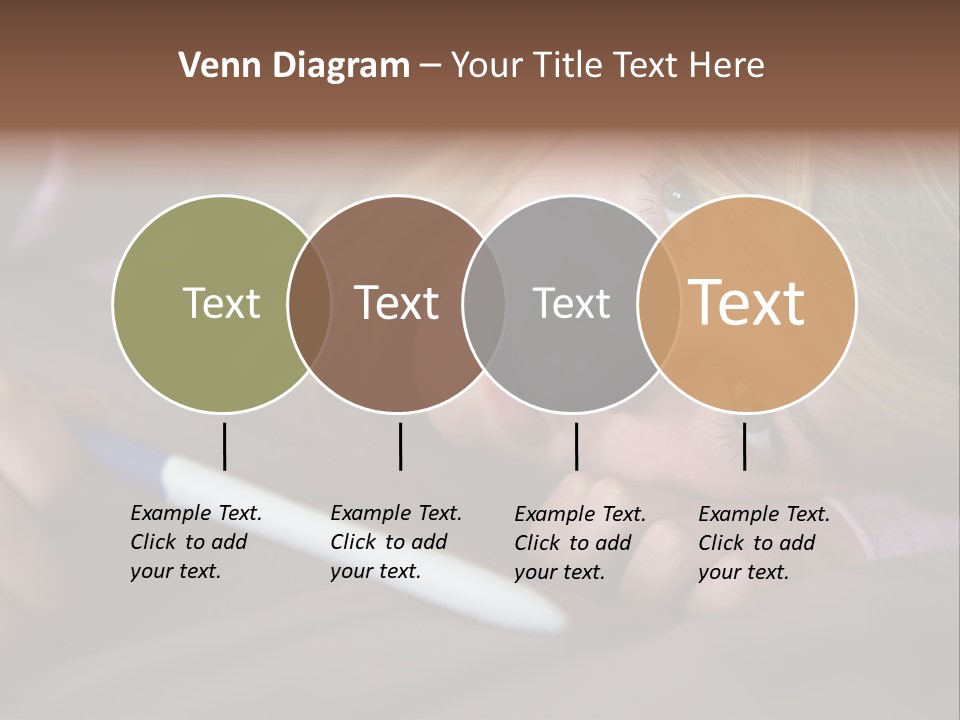 Venn Diagram – Your Title Text Here

Text

Text

Text

Text

Example Text. Click to add your text.

Example Text. Click to add your text.

Example Text. Click to add your text.

Example Text. Click to add your text.